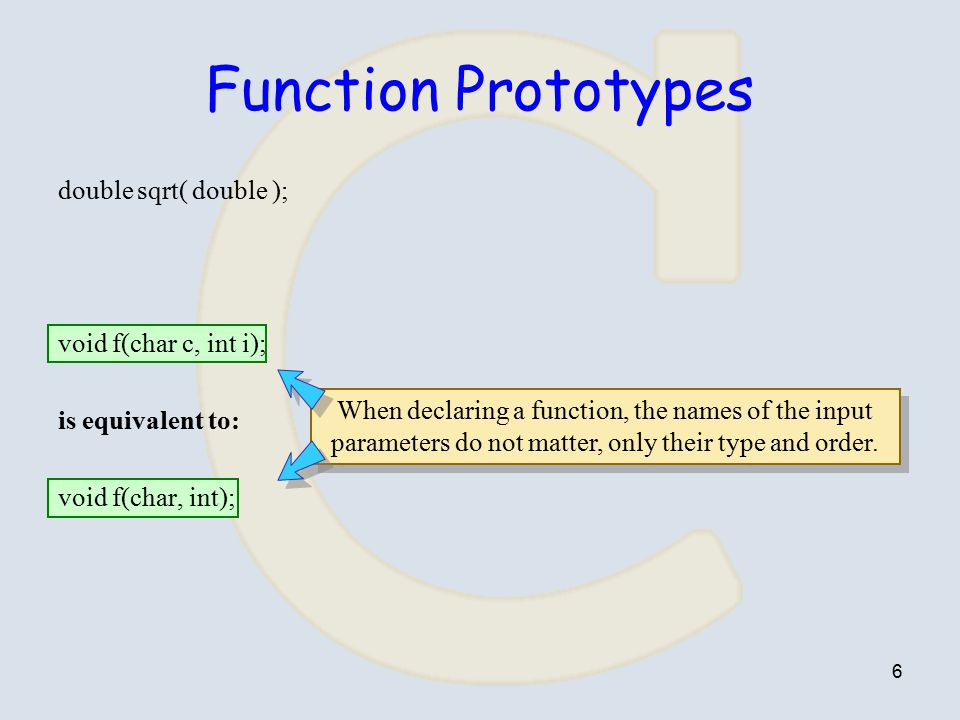 Function Prototypes

double sqrt( double );

void f(char c, int i);

is equivalent to:

When declaring a function, the names of the input parameters do not matter, only their type and order.

void f(char, int);

6